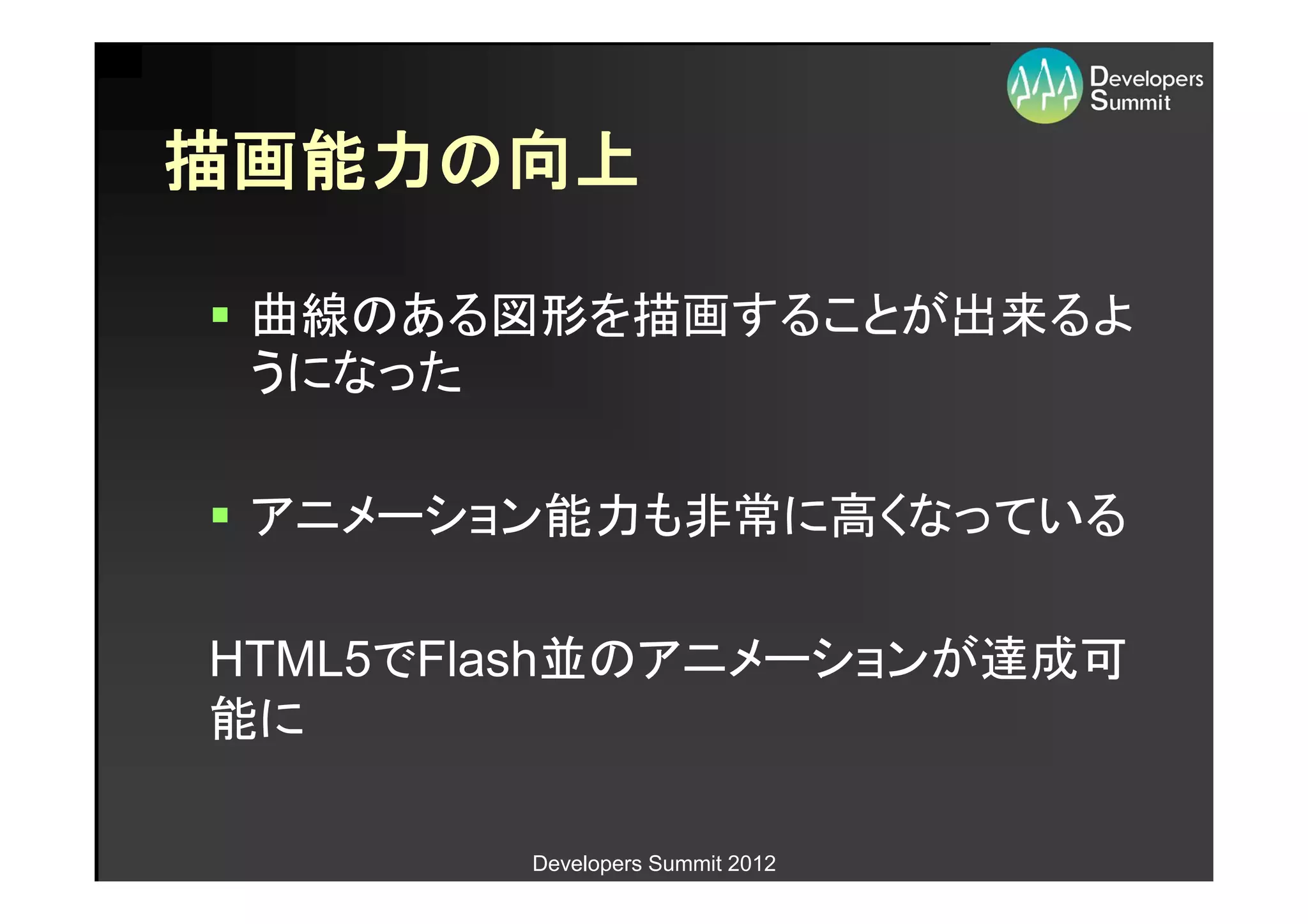 Developers Summit

描画能力の向上

▪ 曲線のある図形を描画することが出来るようになった

▪ アニメーション能力も非常に高くなっている

HTML5でFlash並のアニメーションが達成可能に

Developers Summit 2012